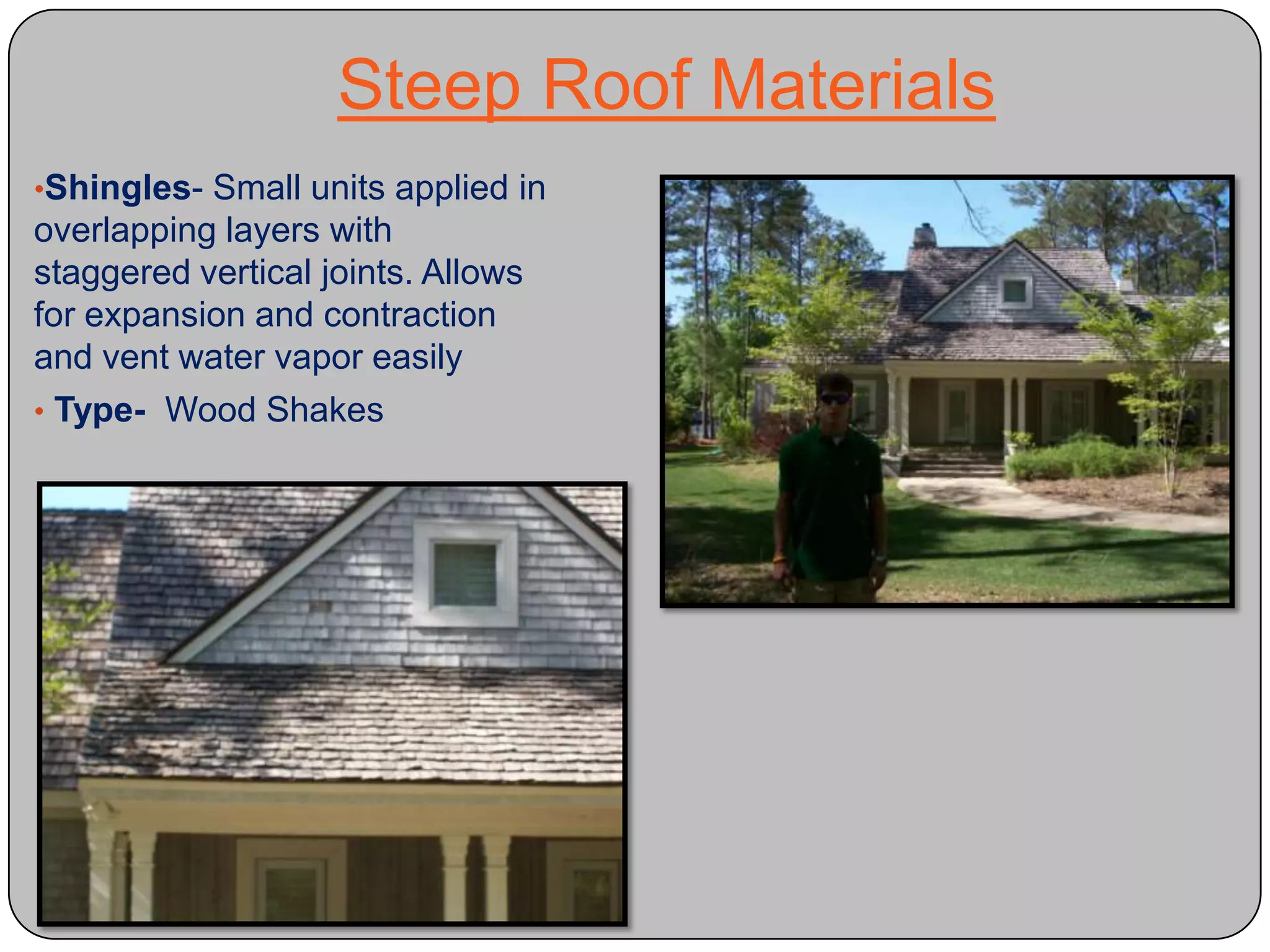 Steep Roof Materials

•Shingles- Small units applied in overlapping layers with staggered vertical joints. Allows for expansion and contraction and vent water vapor easily

• Type- Wood Shakes